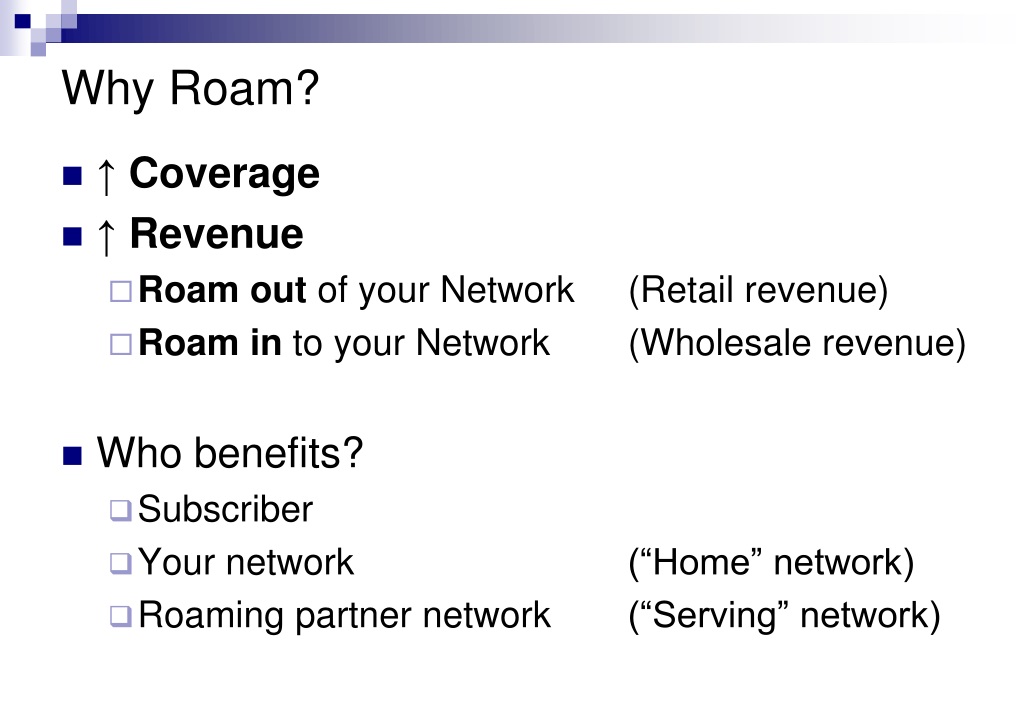 Why Roam?

↑ Coverage

↑ Revenue

Roam out of your Network (Retail revenue)

Roam in to your Network (Wholesale revenue)

Who benefits?

Subscriber

Your network (“Home” network)

Roaming partner network (“Serving” network)